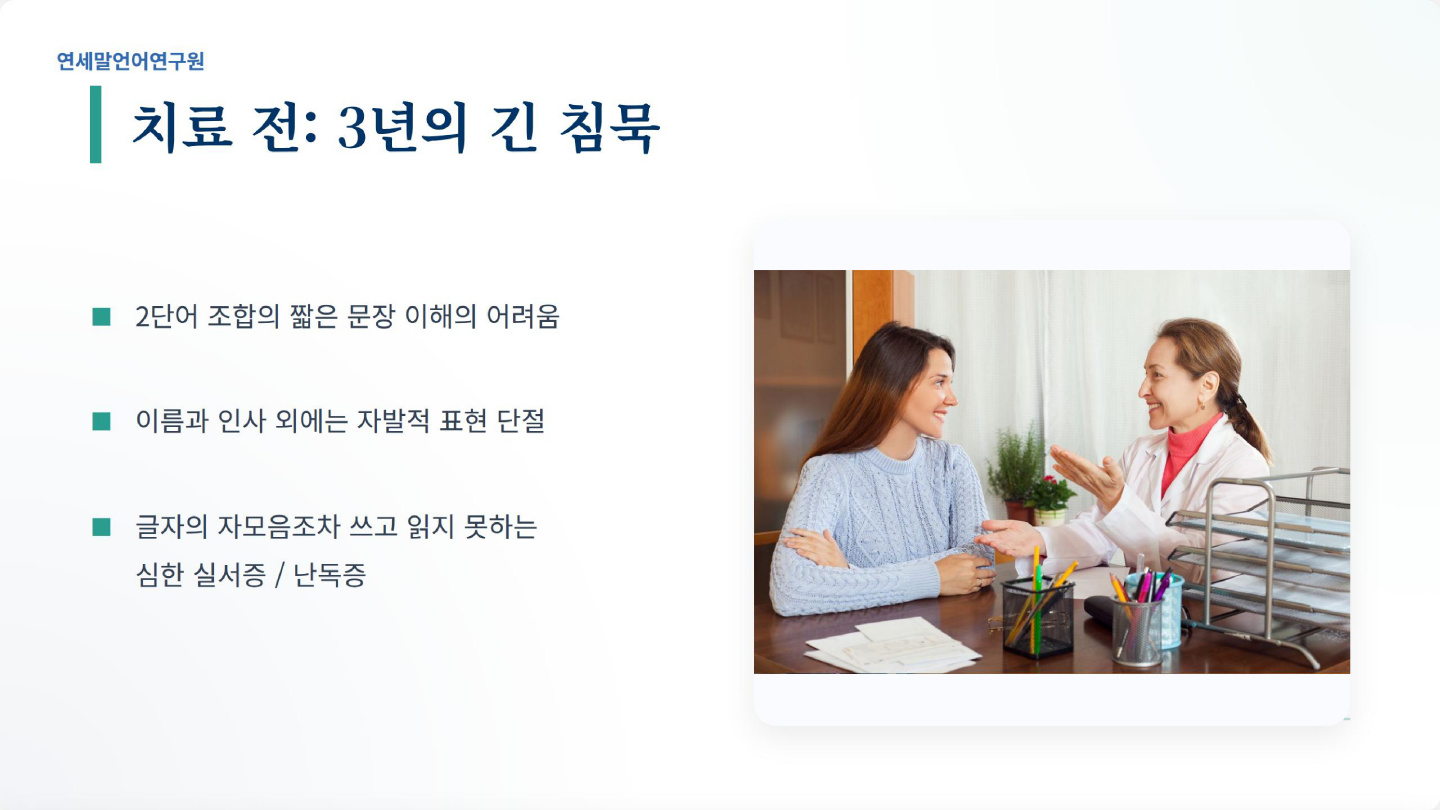 연세말언어연구원

치료 전: 3년의 긴 침묵

■ 2단어 조합의 짧은 문장 이해의 어려움

■ 이름과 인사 외에는 자발적 표현 단절

■ 글자의 자모음조차 쓰고 읽지 못하는 심한 실서증 / 난독증